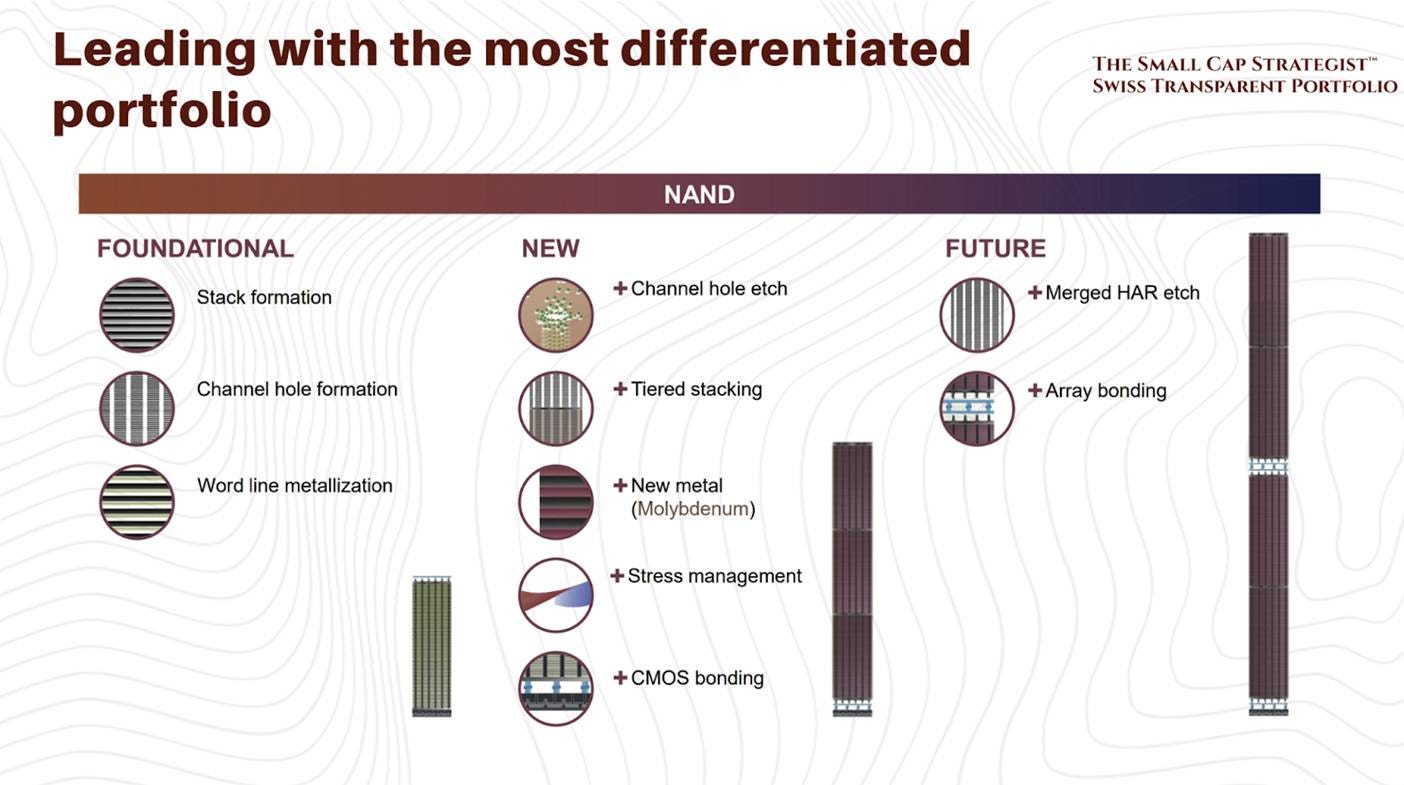 Leading with the most differentiated portfolio

THE SMALL CAP STRATEGIST™
SWISS TRANSPARENT PORTFOLIO

NAND

FOUNDATIONAL

Stack formation

Channel hole formation

Word line metallization

NEW

+ Channel hole etch

+ Tiered stacking

+ New metal (Molybdenum)

+ Stress management

+ CMOS bonding

FUTURE

+ Merged HAR etch

+ Array bonding